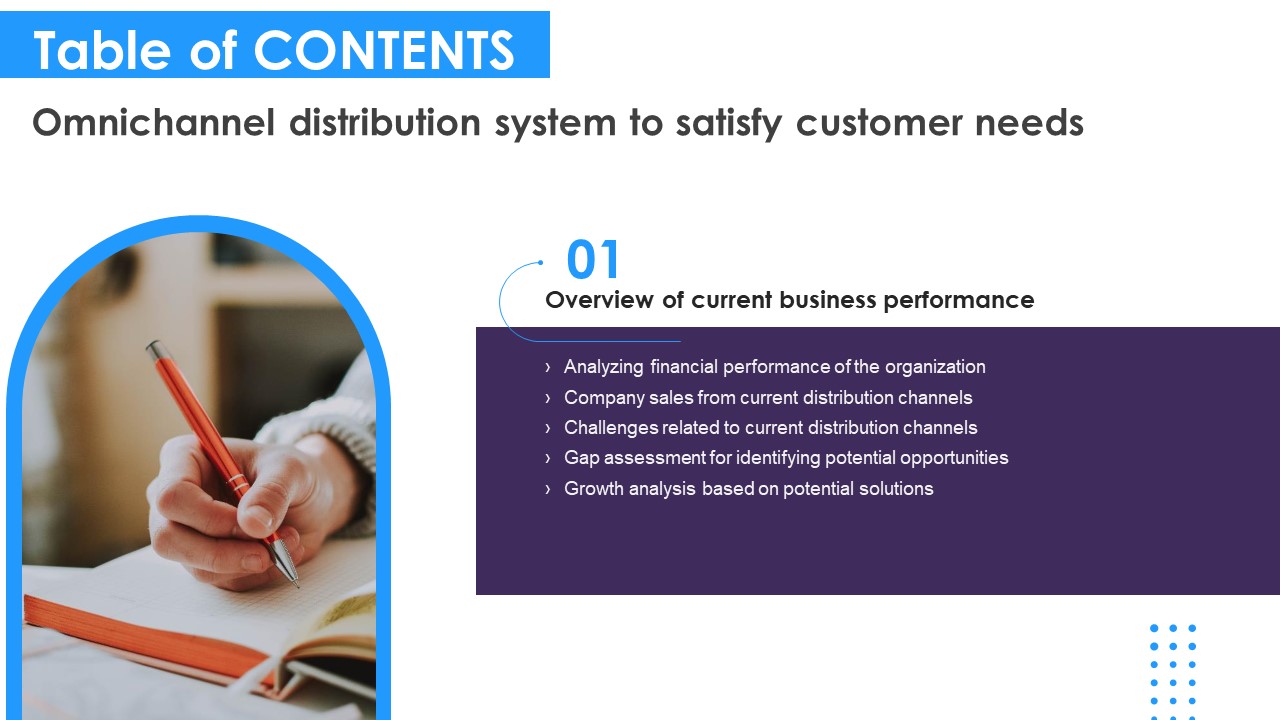 Table of CONTENTS

Omnichannel distribution system to satisfy customer needs

01

Overview of current business performance

› Analyzing financial performance of the organization
› Company sales from current distribution channels
› Challenges related to current distribution channels
› Gap assessment for identifying potential opportunities
› Growth analysis based on potential solutions